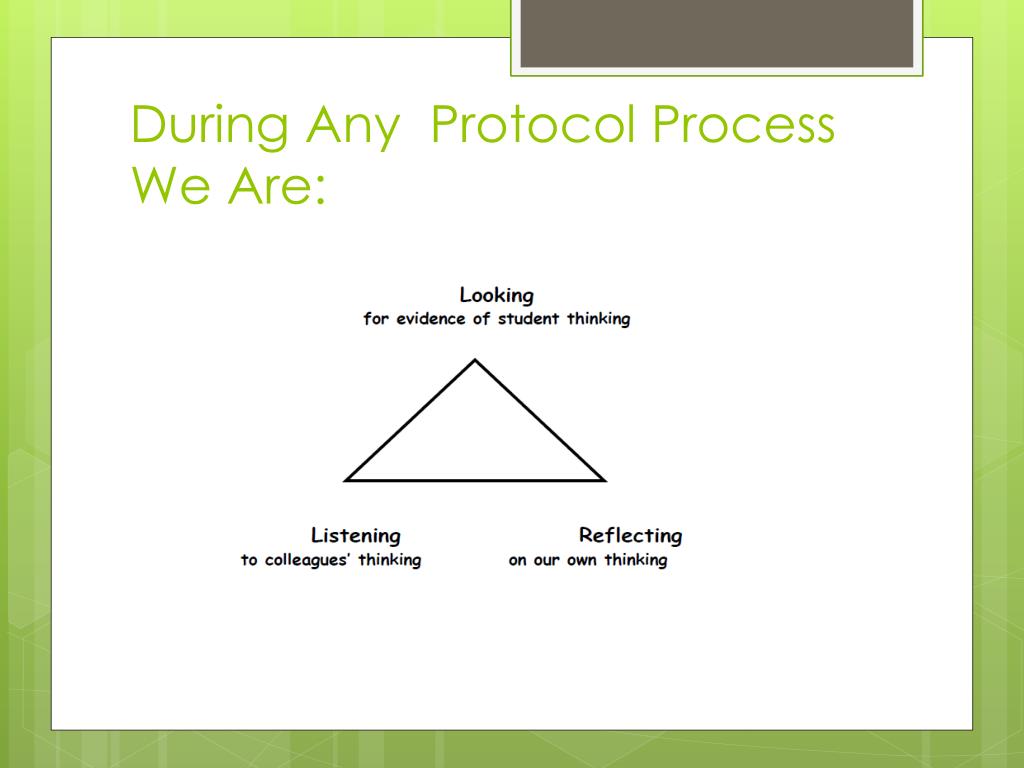 During Any  Protocol Process We Are:

Looking
for evidence of student thinking

Listening
to colleagues' thinking

Reflecting
on our own thinking